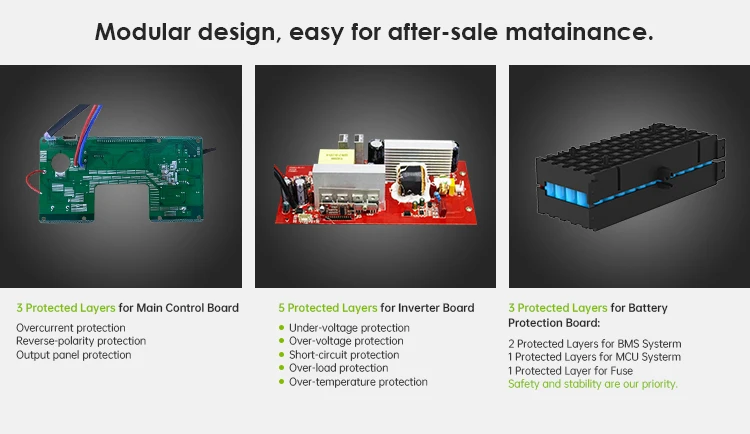 Modular design, easy for after-sale matainance.

3 Protected Layers for Main Control Board

Overcurrent protection
Reverse-polarity protection
Output panel protection

5 Protected Layers for Inverter Board

- Under-voltage protection
- Over-voltage protection
- Short-circuit protection
- Over-load protection
- Over-temperature protection

3 Protected Layers for Battery Protection Board:

2 Protected Layers for BMS Systerm
1 Protected Layers for MCU Systerm
1 Protected Layer for Fuse
Safety and stability are our priority.